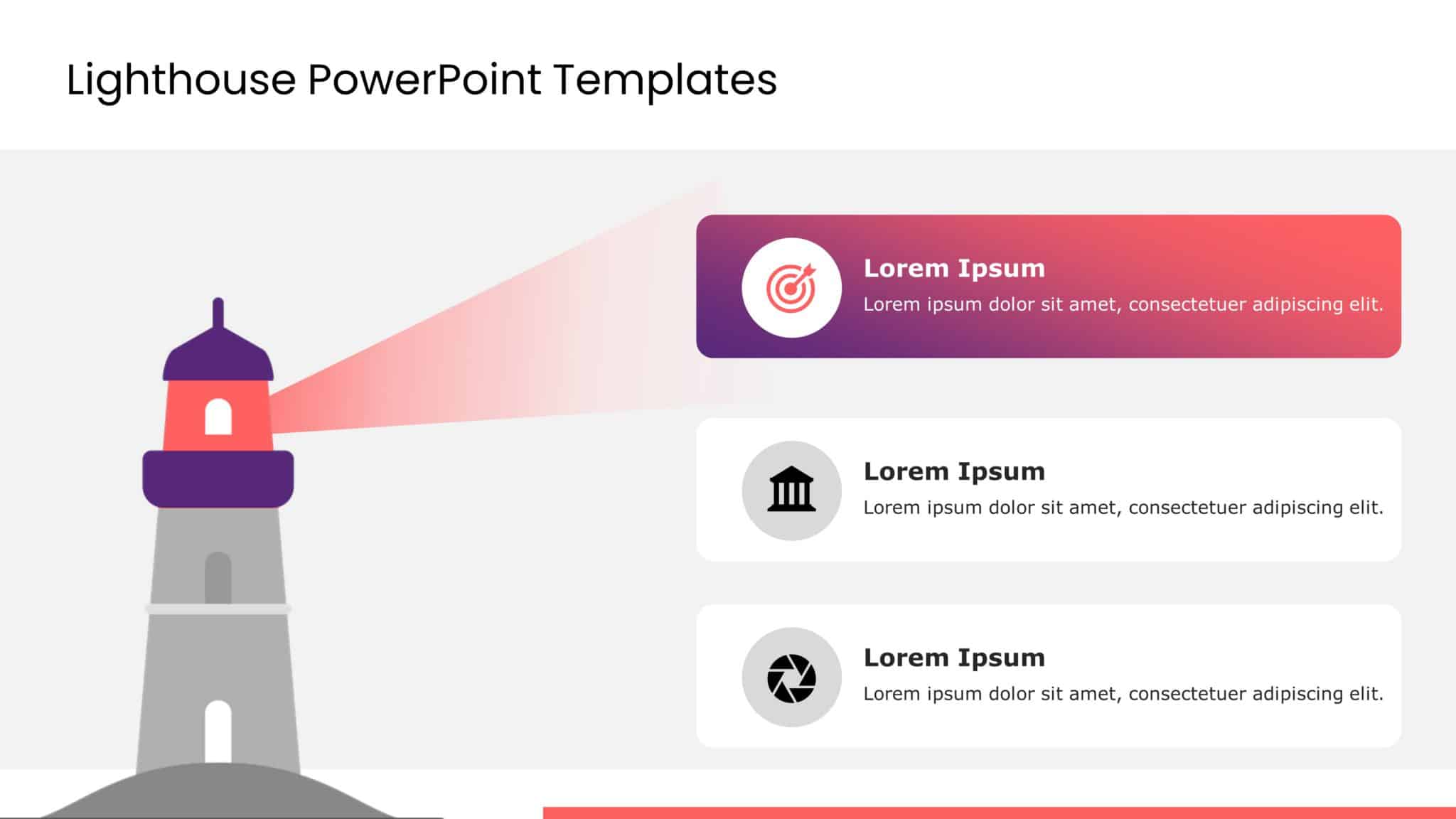 Lighthouse PowerPoint Templates

Lorem Ipsum
Lorem ipsum dolor sit amet, consectetuer adipiscing elit.

Lorem Ipsum
Lorem ipsum dolor sit amet, consectetuer adipiscing elit.

Lorem Ipsum
Lorem ipsum dolor sit amet, consectetuer adipiscing elit.